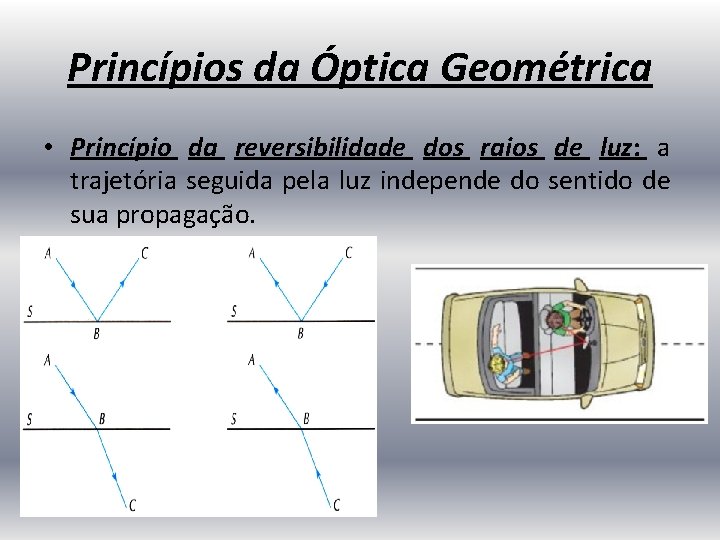 Princípios da Óptica Geométrica

• Princípio da reversibilidade dos raios de luz: a trajetória seguida pela luz independe do sentido de sua propagação.

A C
S B

A C
S B

A
S B
C

A
S B
C